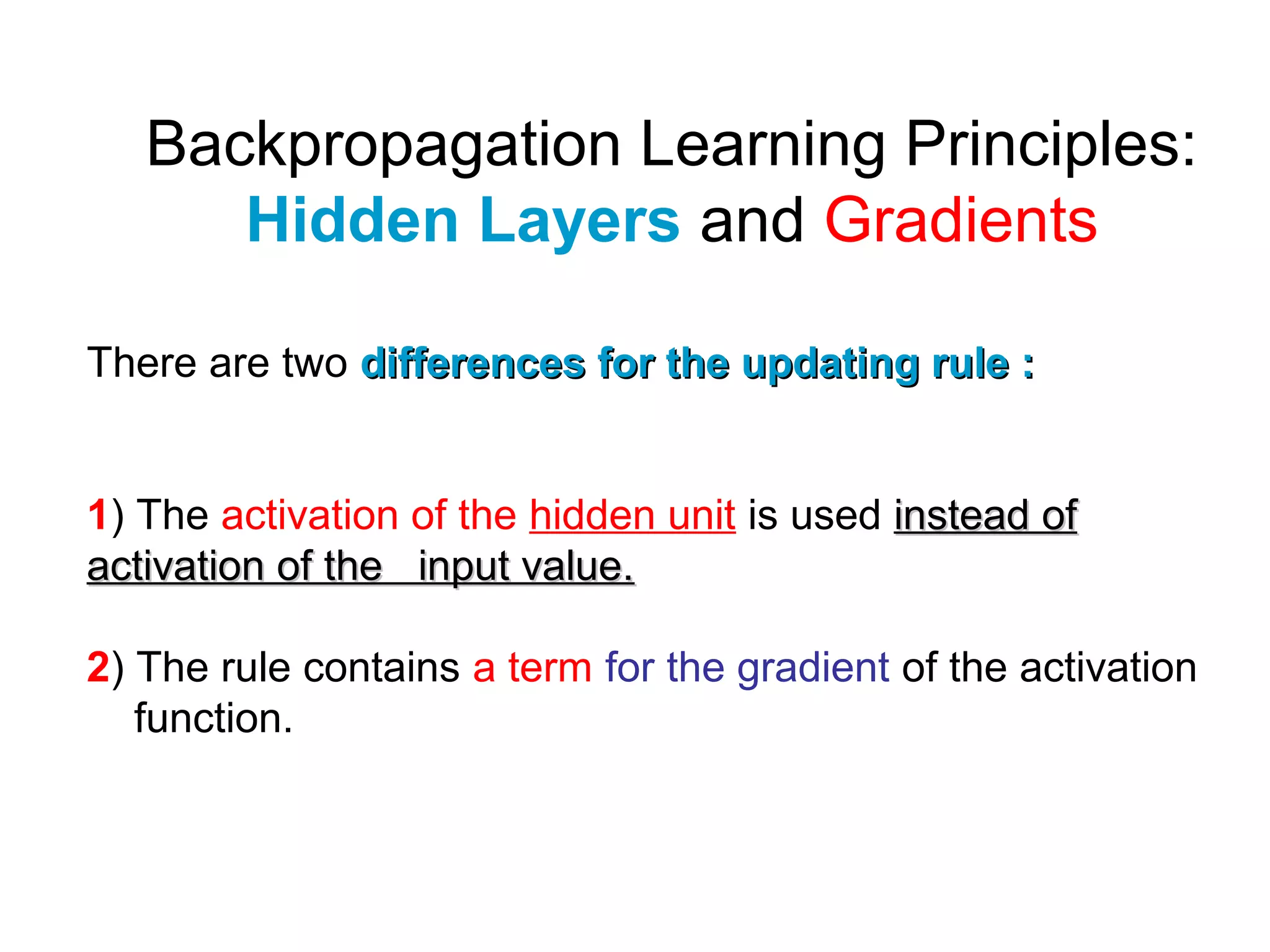 Backpropagation Learning Principles: Hidden Layers and Gradients

There are two differences for the updating rule :

1) The activation of the hidden unit is used instead of activation of the input value.

2) The rule contains a term for the gradient of the activation function.